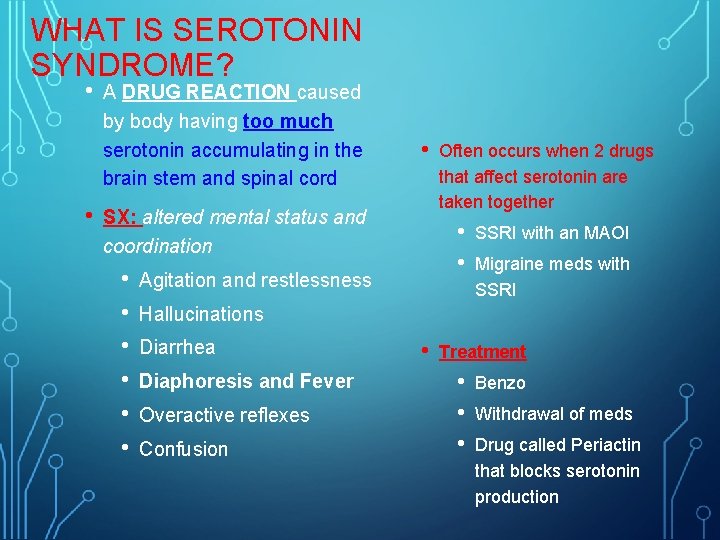 WHAT IS SEROTONIN SYNDROME?

• A DRUG REACTION caused by body having too much serotonin accumulating in the brain stem and spinal cord

• SX: altered mental status and coordination
  • Agitation and restlessness
  • Hallucinations
  • Diarrhea
  • Diaphoresis and Fever
  • Overactive reflexes
  • Confusion

• Often occurs when 2 drugs that affect serotonin are taken together
  • SSRI with an MAOI
  • Migraine meds with SSRI

• Treatment
  • Benzo
  • Withdrawal of meds
  • Drug called Periactin that blocks serotonin production